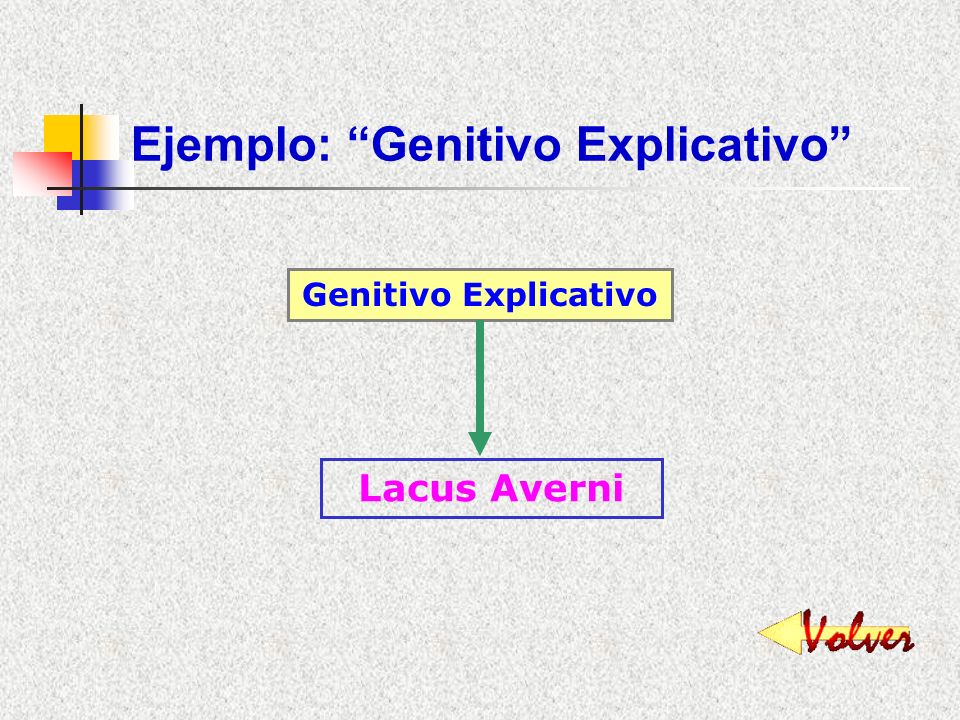 Ejemplo: “Genitivo Explicativo”

Genitivo Explicativo

Lacus Averni

Volver